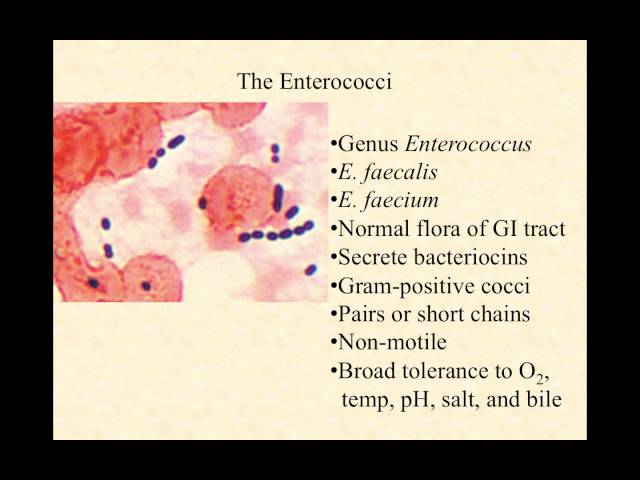 The Enterococci

•Genus Enterococcus
•E. faecalis
•E. faecium
•Normal flora of GI tract
•Secrete bacteriocins
•Gram-positive cocci
•Pairs or short chains
•Non-motile
•Broad tolerance to $O_2$, temp, pH, salt, and bile